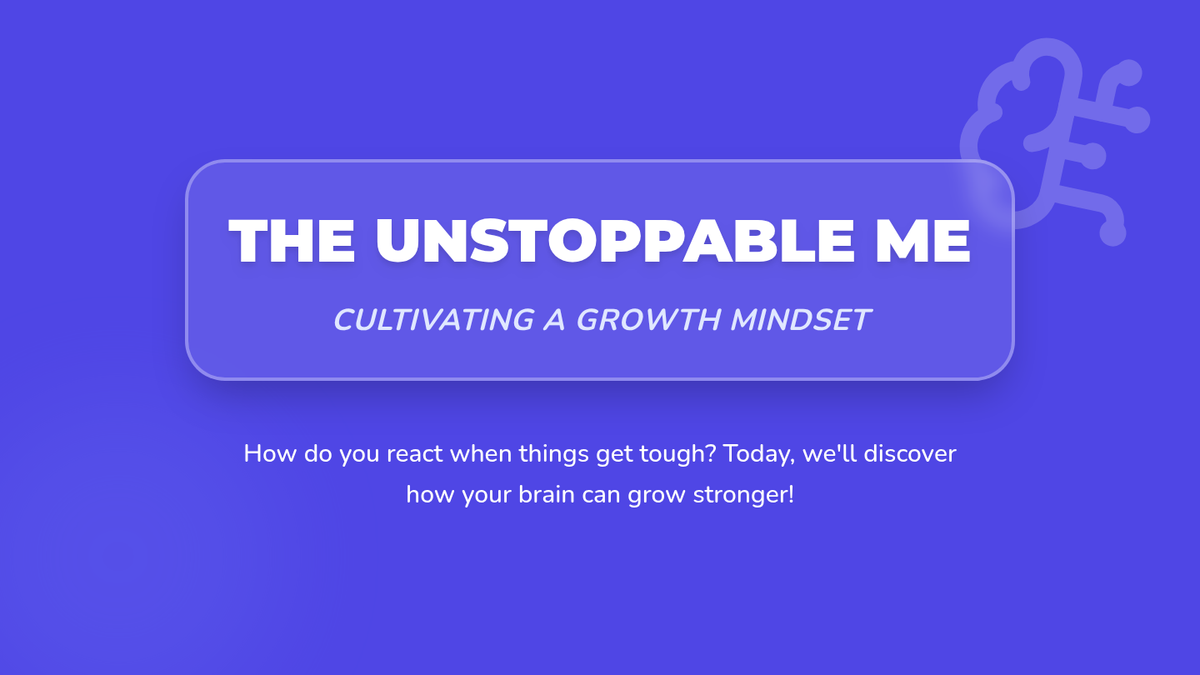 THE UNSTOPPABLE ME

CULTIVATING A GROWTH MINDSET

How do you react when things get tough? Today, we'll discover how your brain can grow stronger!